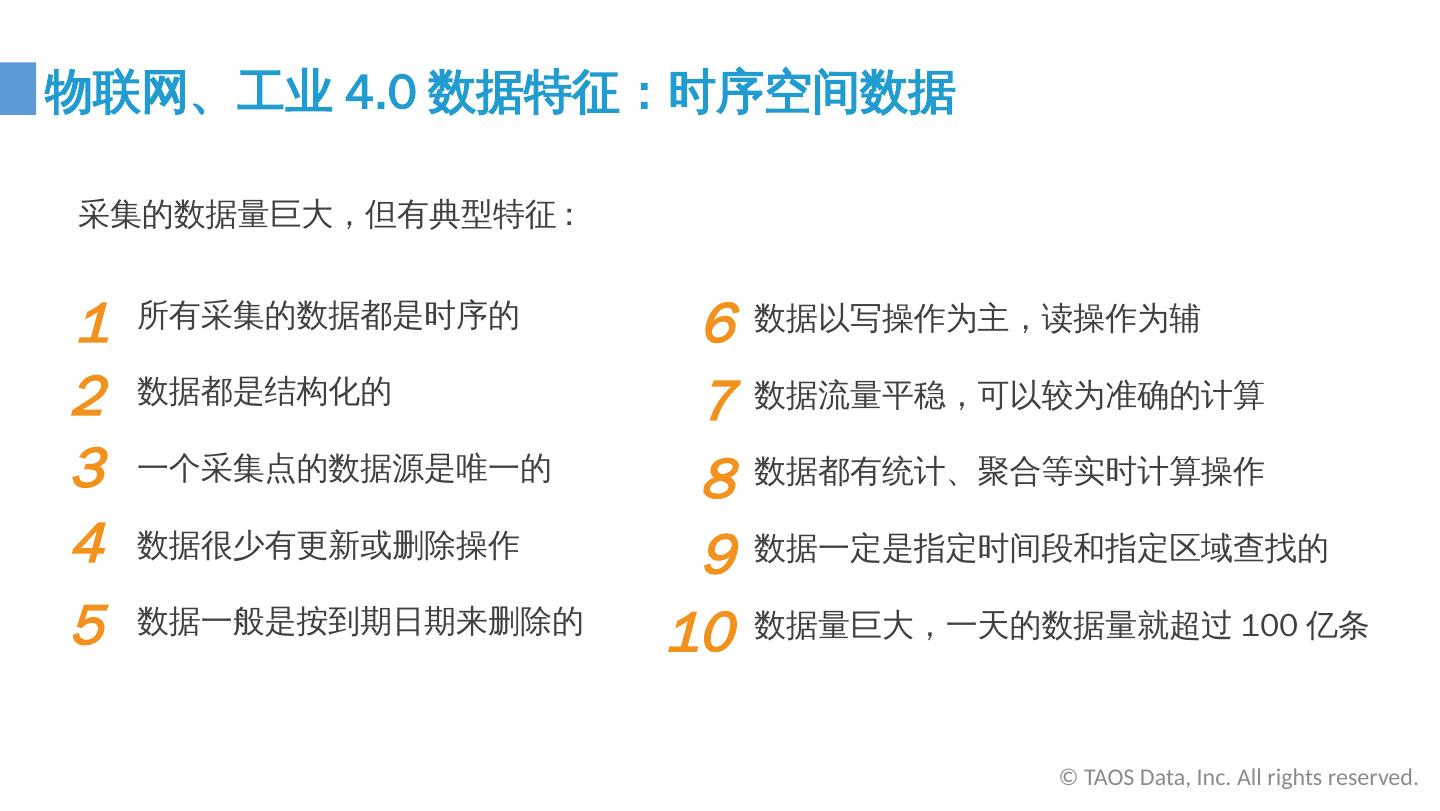 物联网、工业 4.0 数据特征：时序空间数据

采集的数据量巨大，但有典型特征：

1 所有采集的数据都是时序的

2 数据都是结构化的

3 一个采集点的数据源是唯一的

4 数据很少有更新或删除操作

5 数据一般是按到期日期来删除的

6 数据以写操作为主，读操作为辅

7 数据流量平稳，可以较为准确的计算

8 数据都有统计、聚合等实时计算操作

9 数据一定是指定时间段和指定区域查找的

10 数据量巨大，一天的数据量就超过 100 亿条

© TAOS Data, Inc. All rights reserved.